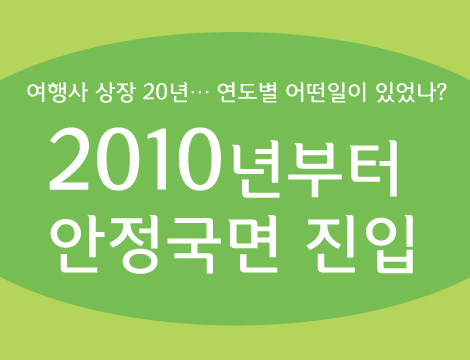 여행사 상장 20년… 연도별 어떤일이 있었나?

2010년부터
안정국면 진입